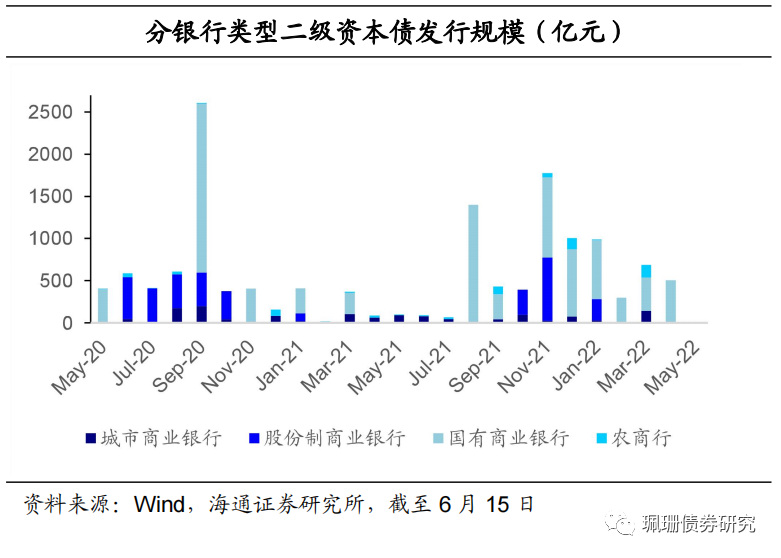 分银行类型二级资本债发行规模（亿元）

2500
2000
1500
1000
500
0

May-20
Jul-20
Sep-20
Nov-20
Jan-21
Mar-21
May-21
Jul-21
Sep-21
Nov-21
Jan-22
Mar-22
May-22

城市商业银行　股份制商业银行　国有商业银行　农商行

资料来源：Wind，海通证券研究所，截至 6 月 15 日

珮珊债券研究